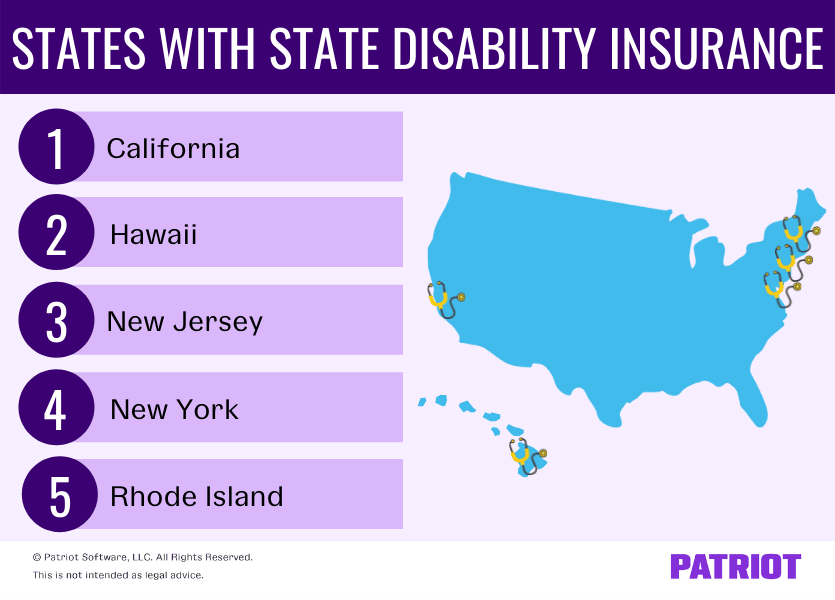 STATES WITH STATE DISABILITY INSURANCE

1 California

2 Hawaii

3 New Jersey

4 New York

5 Rhode Island

© Patriot Software, LLC. All Rights Reserved.
This is not intended as legal advice.

PATRIOT